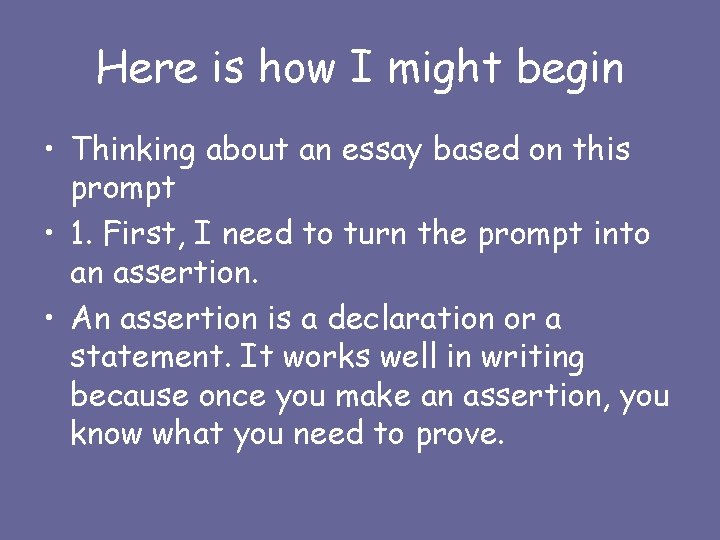 Here is how I might begin

• Thinking about an essay based on this prompt
• 1. First, I need to turn the prompt into an assertion.
• An assertion is a declaration or a statement. It works well in writing because once you make an assertion, you know what you need to prove.